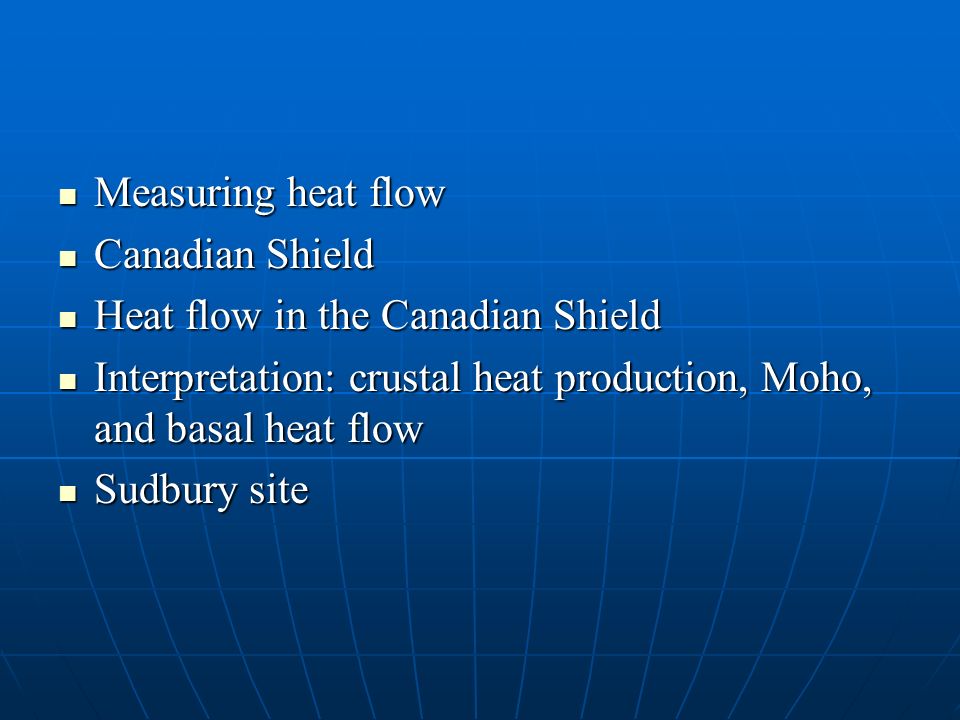 - Measuring heat flow
- Canadian Shield
- Heat flow in the Canadian Shield
- Interpretation: crustal heat production, Moho, and basal heat flow
- Sudbury site